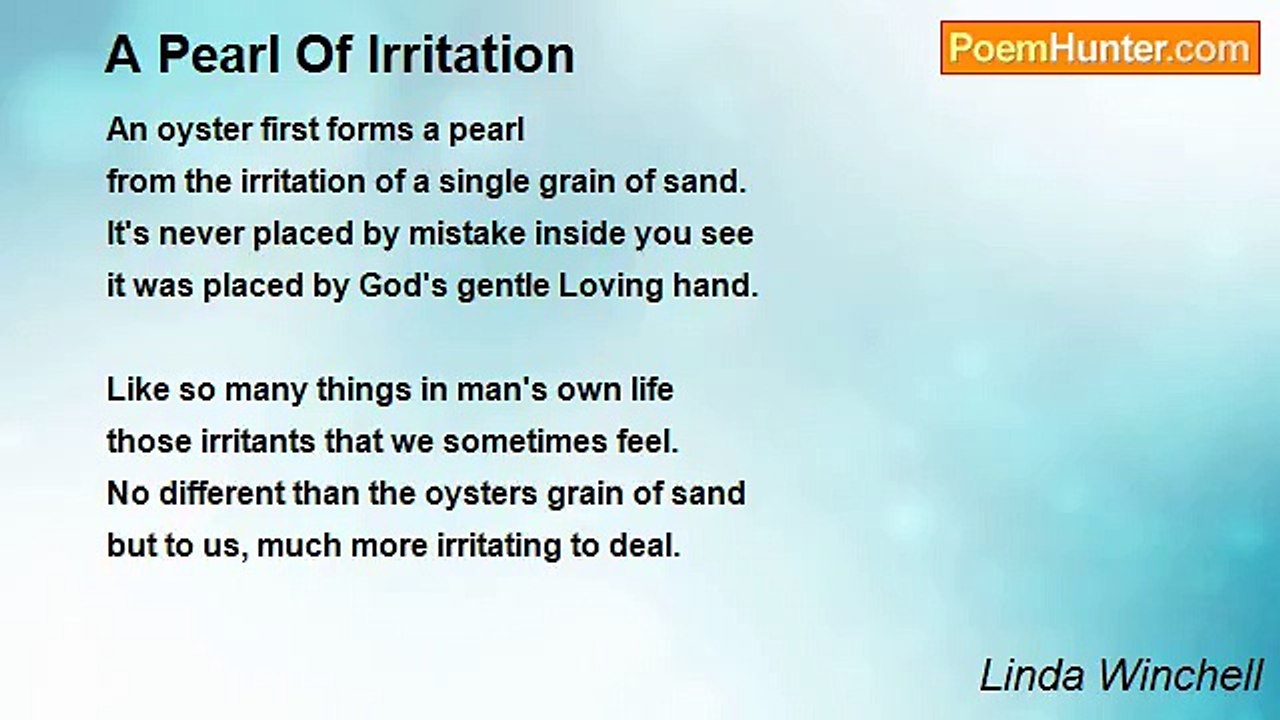 A Pearl Of Irritation

PoemHunter.com

An oyster first forms a pearl
from the irritation of a single grain of sand.
It's never placed by mistake inside you see
it was placed by God's gentle Loving hand.

Like so many things in man's own life
those irritants that we sometimes feel.
No different than the oysters grain of sand
but to us, much more irritating to deal.

Linda Winchell